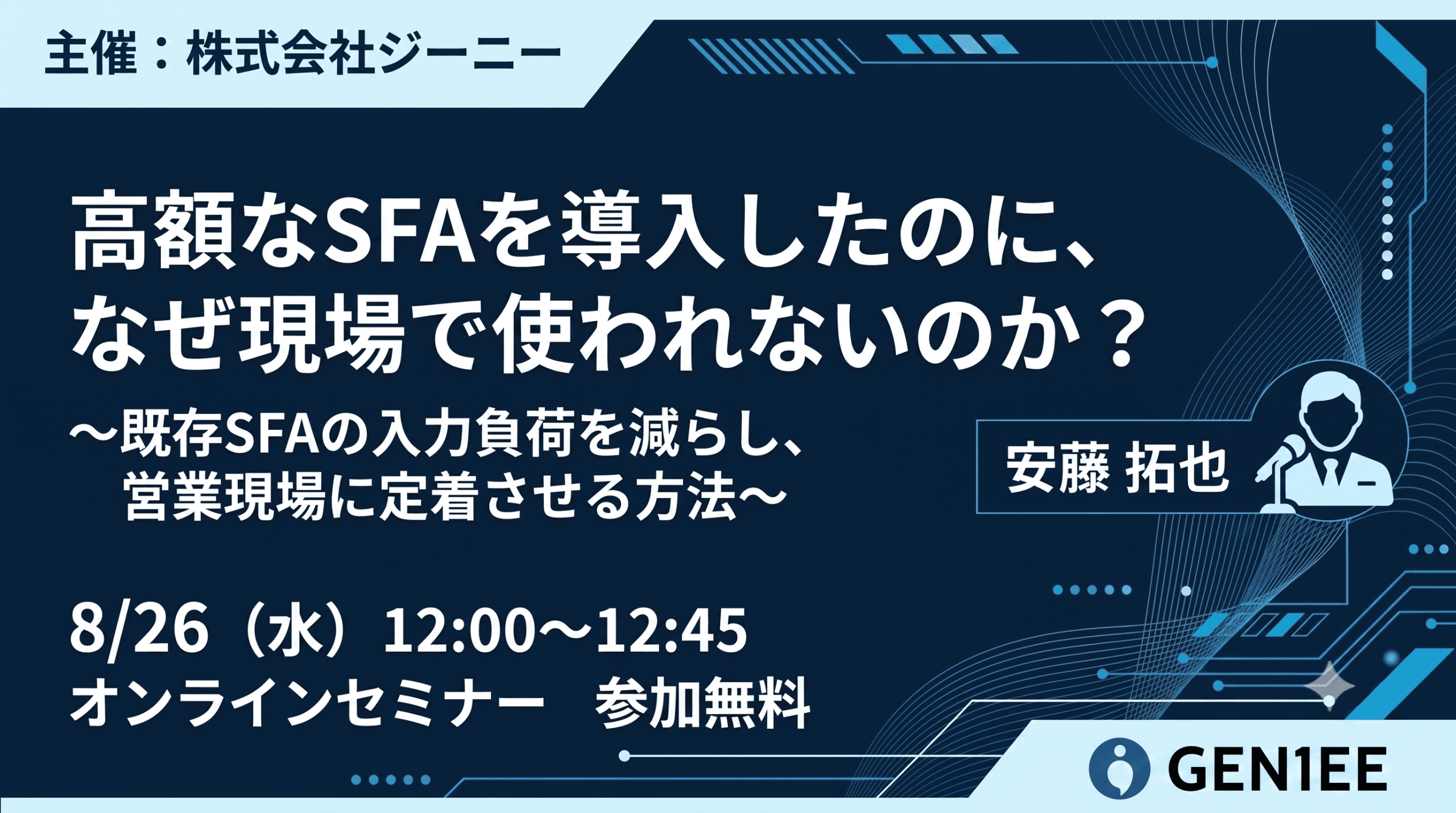 主催：株式会社ジーニー

高額なSFAを導入したのに、なぜ現場で使われないのか？

～既存SFAの入力負荷を減らし、営業現場に定着させる方法～

安藤 拓也

8/26（水）12:00～12:45
オンラインセミナー　参加無料

GEN1EE